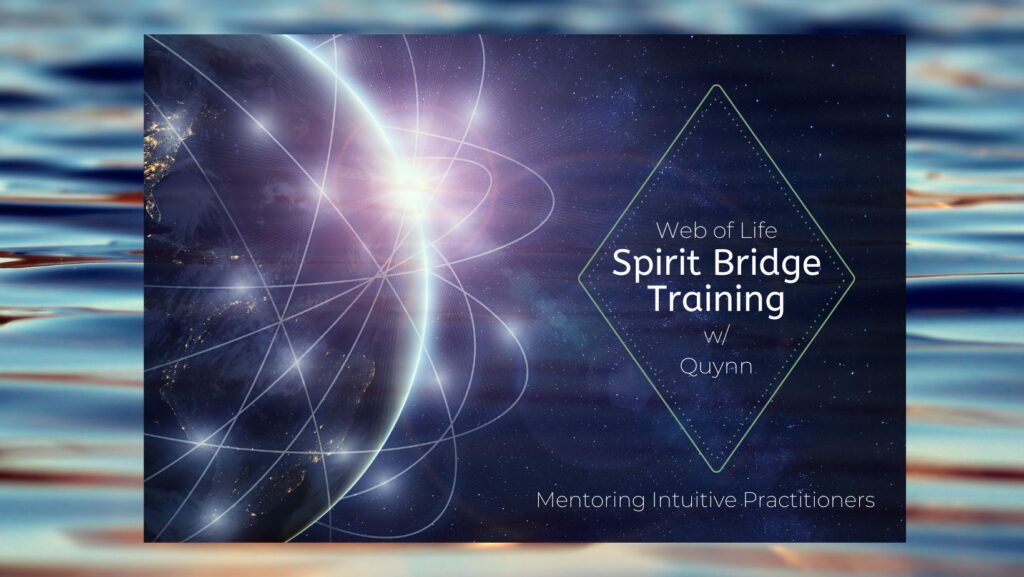 Web of Life
Spirit Bridge Training
w/
Quynn

Mentoring Intuitive Practitioners